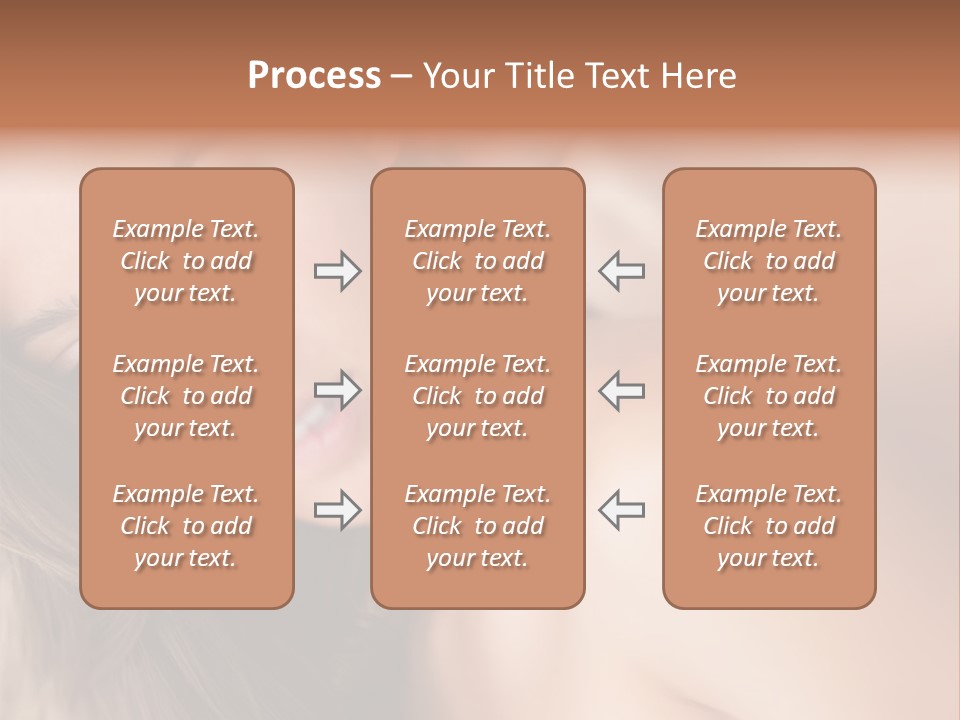 Process – Your Title Text Here

Example Text. Click to add your text.

Example Text. Click to add your text.

Example Text. Click to add your text.

Example Text. Click to add your text.

Example Text. Click to add your text.

Example Text. Click to add your text.

Example Text. Click to add your text.

Example Text. Click to add your text.

Example Text. Click to add your text.